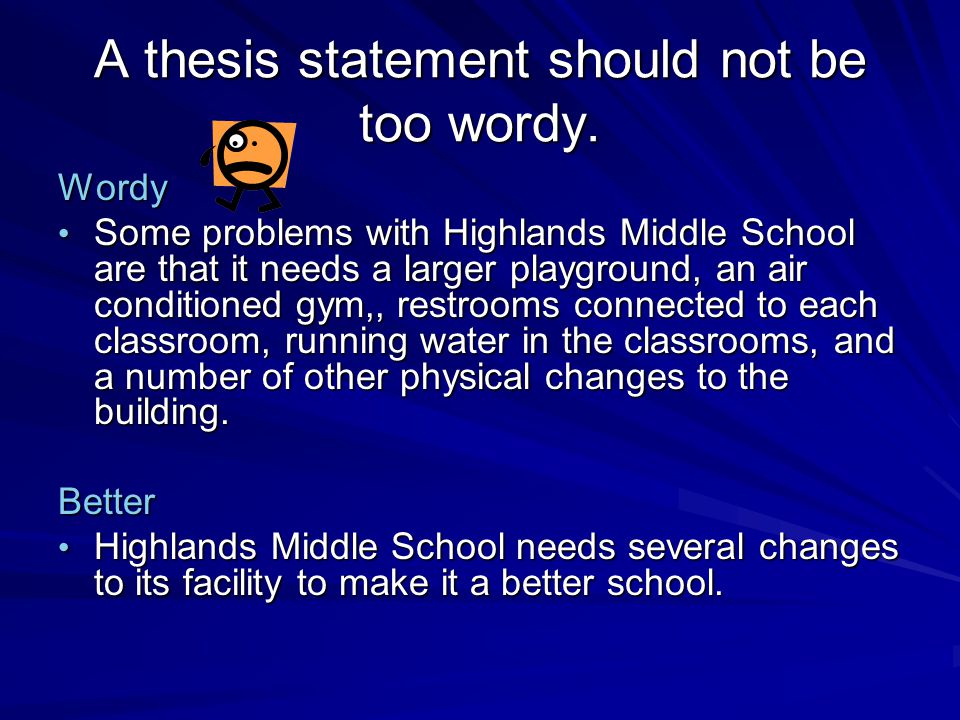 A thesis statement should not be too wordy.

Wordy

• Some problems with Highlands Middle School are that it needs a larger playground, an air conditioned gym,, restrooms connected to each classroom, running water in the classrooms, and a number of other physical changes to the building.

Better

• Highlands Middle School needs several changes to its facility to make it a better school.